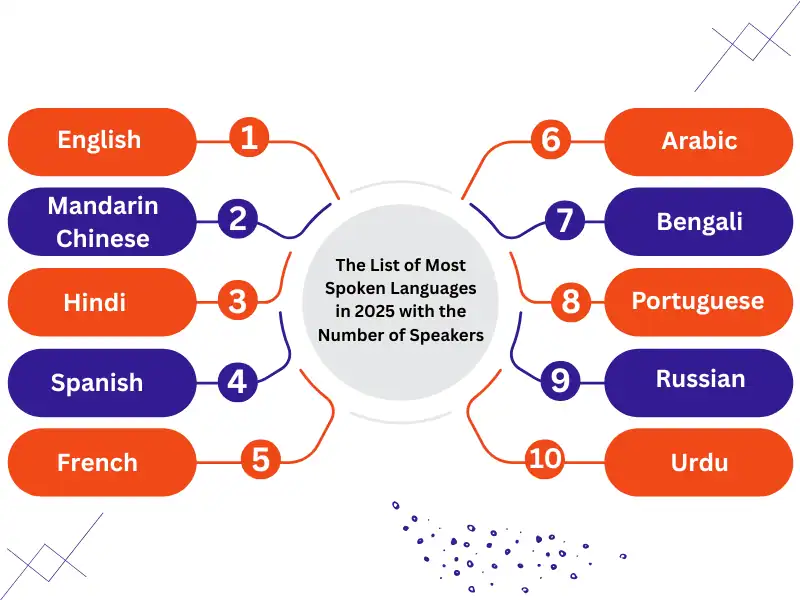 The List of Most Spoken Languages in 2025 with the Number of Speakers

English 1

Mandarin Chinese 2

Hindi 3

Spanish 4

French 5

6 Arabic

7 Bengali

8 Portuguese

9 Russian

10 Urdu